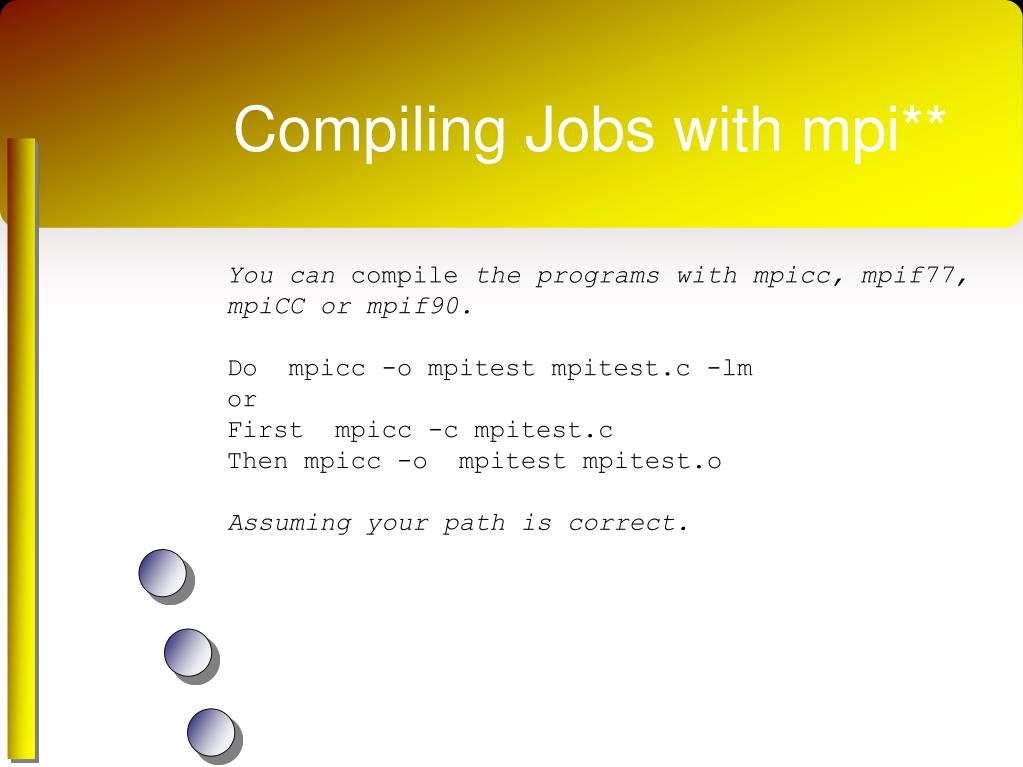 Compiling Jobs with mpi**

You can compile the programs with mpicc, mpif77, mpiCC or mpif90.

Do mpicc -o mpitest mpitest.c -lm
or
First mpicc -c mpitest.c
Then mpicc -o mpitest mpitest.o

Assuming your path is correct.